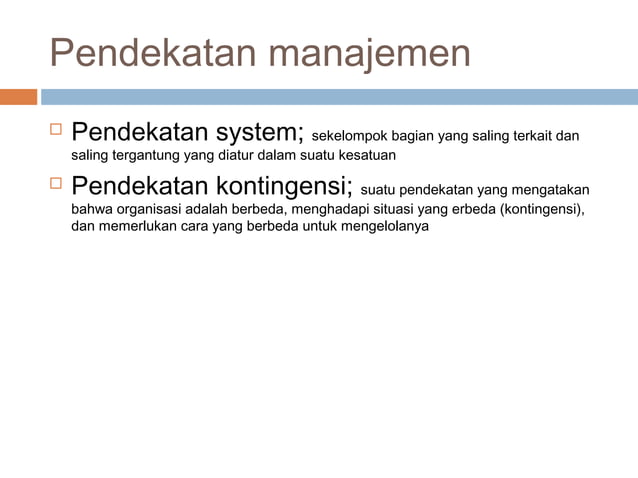 Pendekatan manajemen

□ Pendekatan system; sekelompok bagian yang saling terkait dan saling tergantung yang diatur dalam suatu kesatuan

□ Pendekatan kontingensi; suatu pendekatan yang mengatakan bahwa organisasi adalah berbeda, menghadapi situasi yang erbeda (kontingensi), dan memerlukan cara yang berbeda untuk mengelolanya